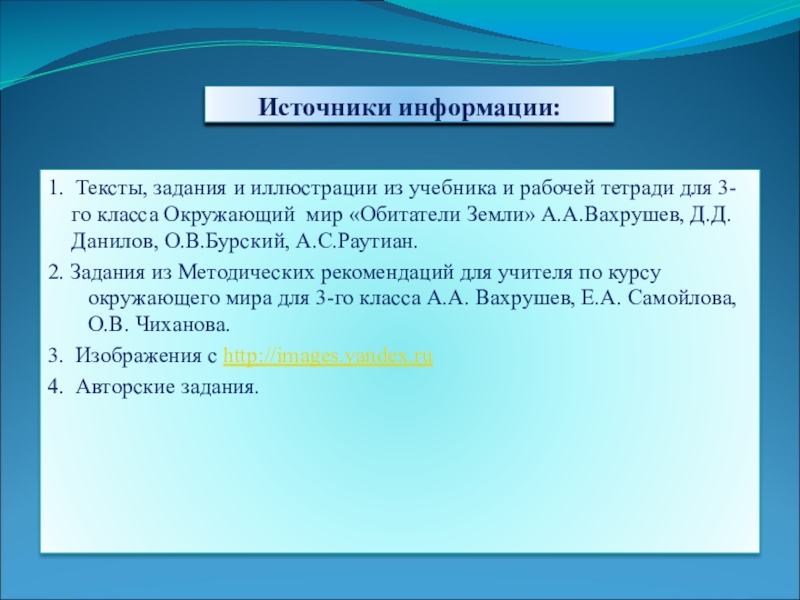 Источники информации:

1. Тексты, задания и иллюстрации из учебника и рабочей тетради для 3-го класса Окружающий мир «Обитатели Земли» А.А.Вахрушев, Д.Д. Данилов, О.В.Бурский, А.С.Раутиан.

2. Задания из Методических рекомендаций для учителя по курсу окружающего мира для 3-го класса А.А. Вахрушев, Е.А. Самойлова, О.В. Чиханова.

3. Изображения с http://images.yandex.ru

4. Авторские задания.